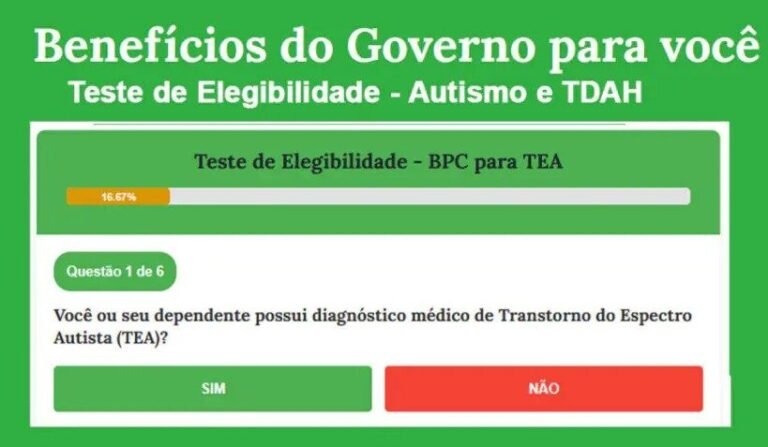 Benefícios do Governo para você
Teste de Elegibilidade - Autismo e TDAH

Teste de Elegibilidade - BPC para TEA

16.67%

Questão 1 de 6

Você ou seu dependente possui diagnóstico médico de Transtorno do Espectro Autista (TEA)?

SIM

NÃO